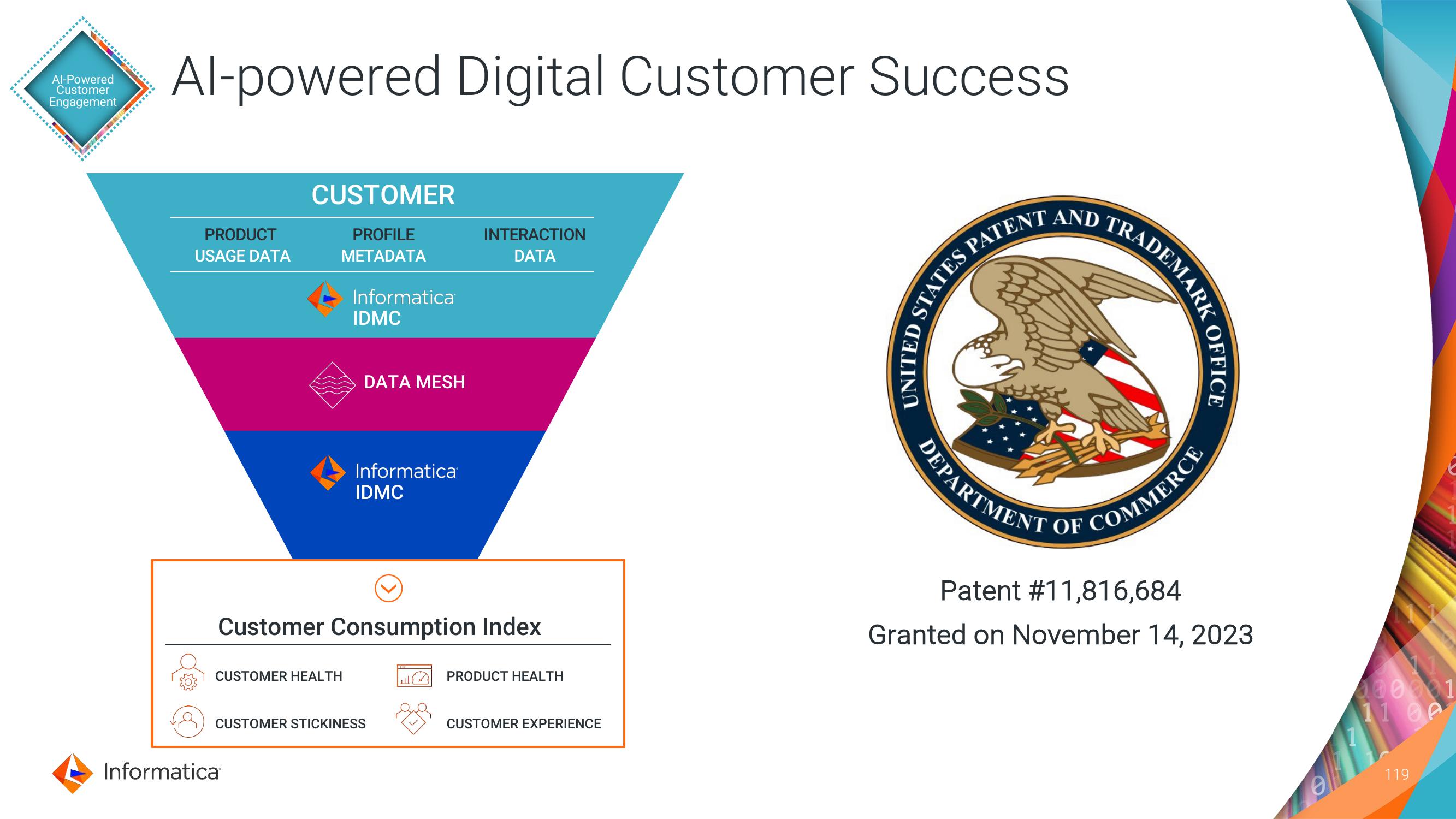 AI-Powered Customer Engagement

AI-powered Digital Customer Success

CUSTOMER

PRODUCT USAGE DATA

PROFILE METADATA

INTERACTION DATA

Informatica IDMC

DATA MESH

Informatica IDMC

Customer Consumption Index

CUSTOMER HEALTH

PRODUCT HEALTH

CUSTOMER STICKINESS

CUSTOMER EXPERIENCE

UNITED STATES PATENT AND TRADEMARK OFFICE
DEPARTMENT OF COMMERCE

Patent #11,816,684

Granted on November 14, 2023

Informatica

119